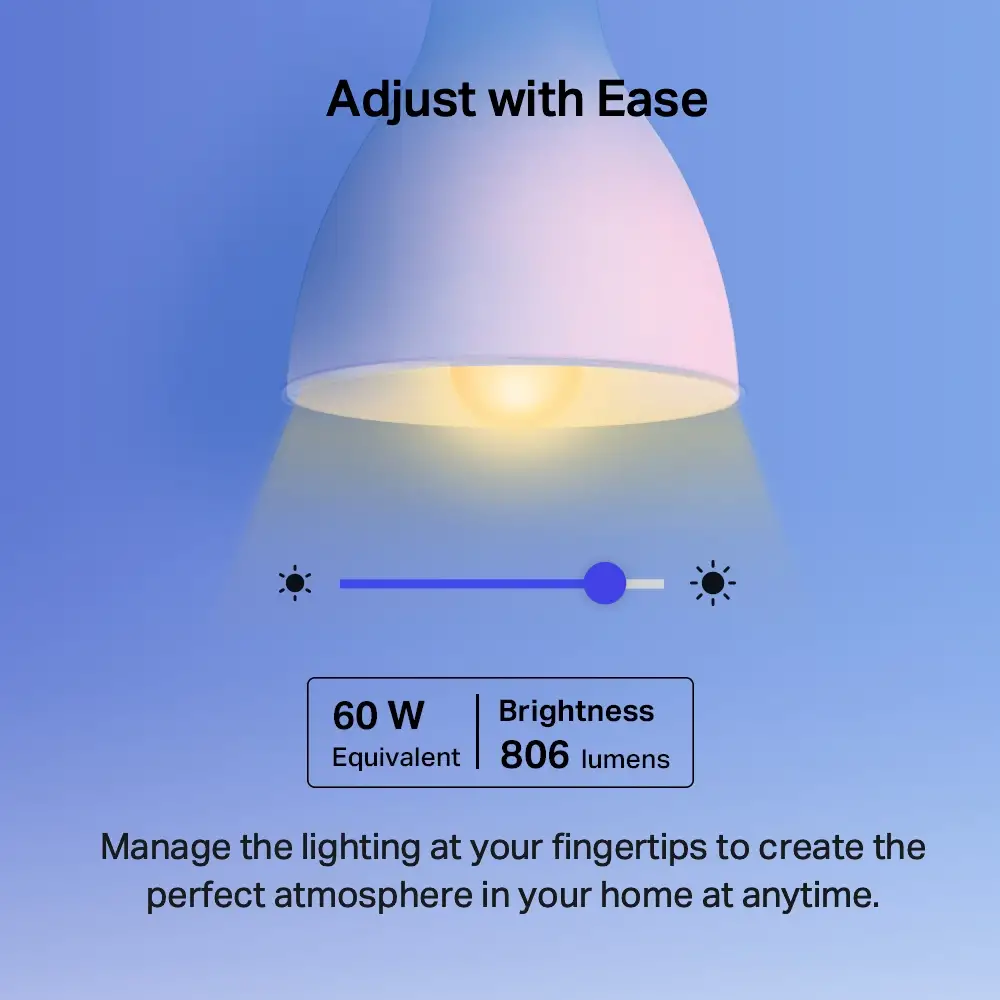 Adjust with Ease

60 W
Equivalent

Brightness
806 lumens

Manage the lighting at your fingertips to create the perfect atmosphere in your home at anytime.